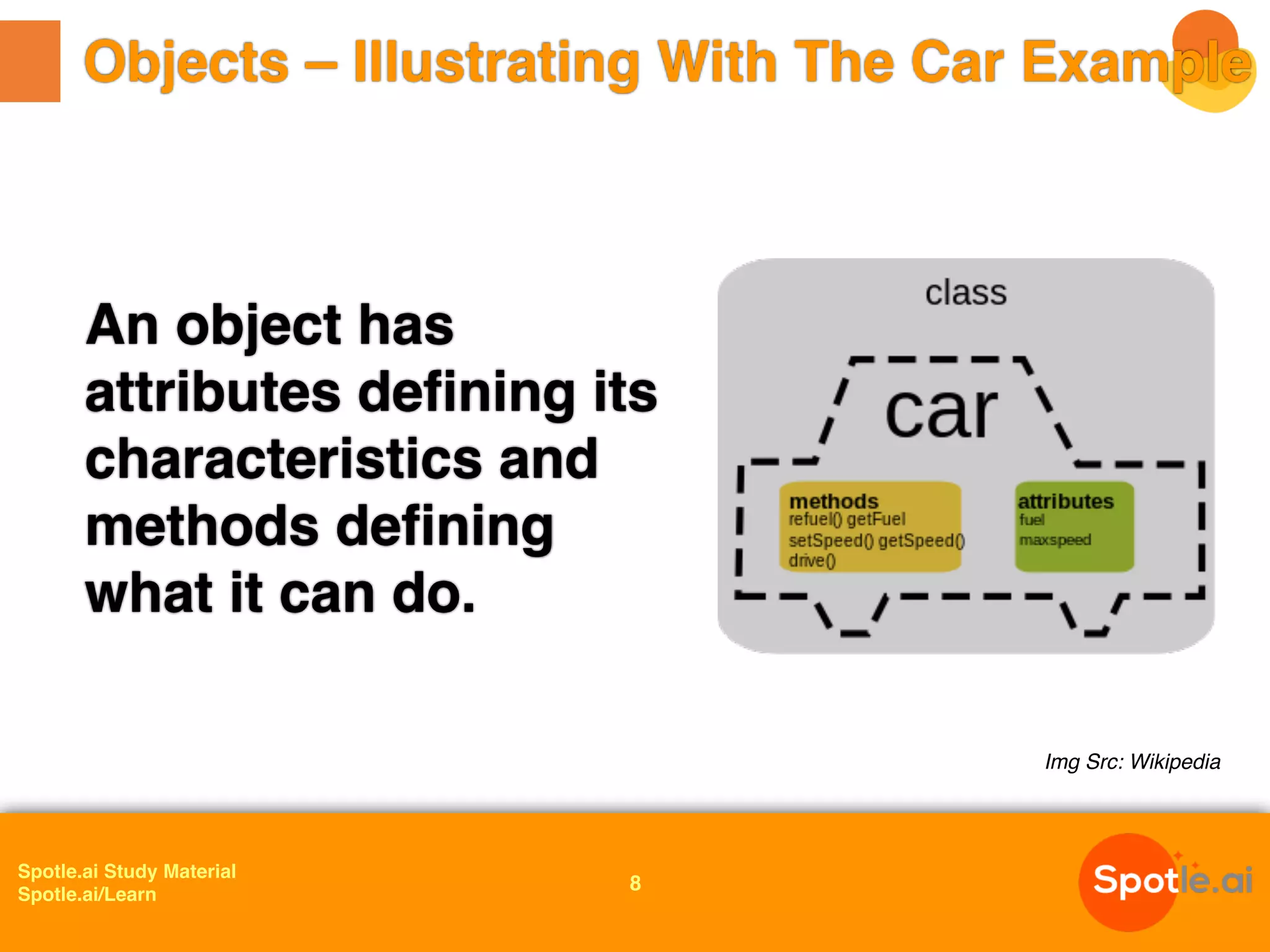 Objects – Illustrating With The Car Example

An object has attributes defining its characteristics and methods defining what it can do.

class

car

methods
refuel() getFuel
setSpeed() getSpeed()
drive()

attributes
fuel
maxspeed

Img Src: Wikipedia

Spotle.ai Study Material
Spotle.ai/Learn

8

Spotle.ai